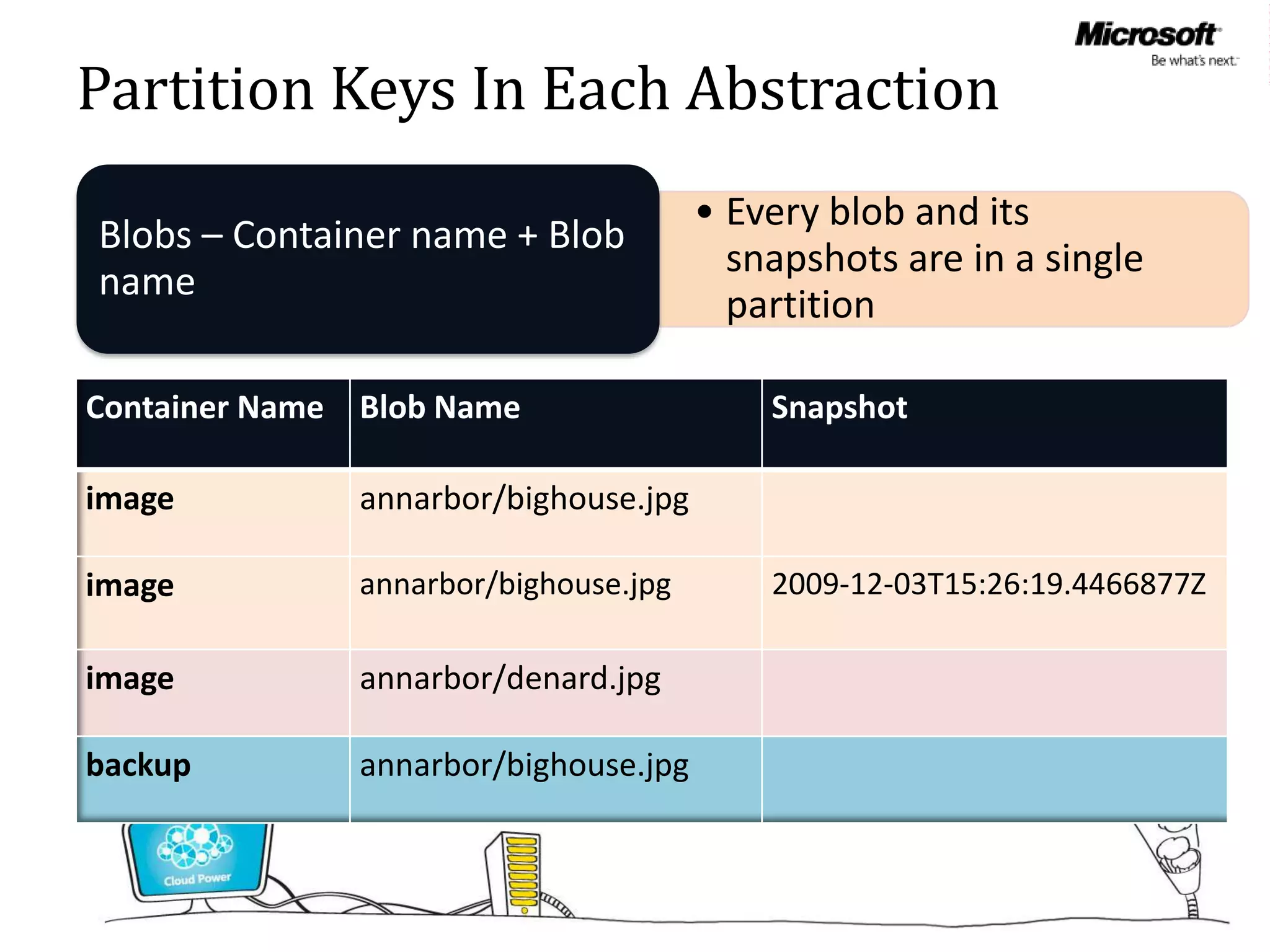 Microsoft
Be what's next.

Partition Keys In Each Abstraction

Blobs – Container name + Blob name

• Every blob and its snapshots are in a single partition

| Container Name | Blob Name | Snapshot |
|---|---|---|
| image | annarbor/bighouse.jpg | |
| image | annarbor/bighouse.jpg | 2009-12-03T15:26:19.4466877Z |
| image | annarbor/denard.jpg | |
| backup | annarbor/bighouse.jpg | |

Cloud Power